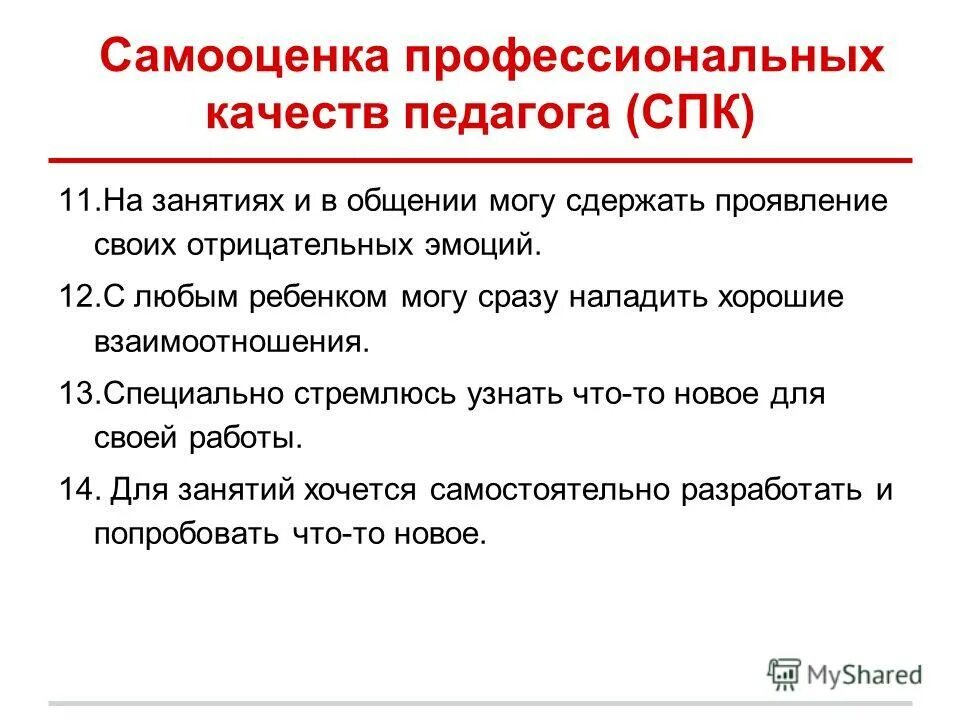 Самооценка профессиональных качеств педагога (СПК)

11.На занятиях и в общении могу сдержать проявление своих отрицательных эмоций.

12.С любым ребенком могу сразу наладить хорошие взаимоотношения.

13.Специально стремлюсь узнать что-то новое для своей работы.

14. Для занятий хочется самостоятельно разработать и попробовать что-то новое.

MyShared